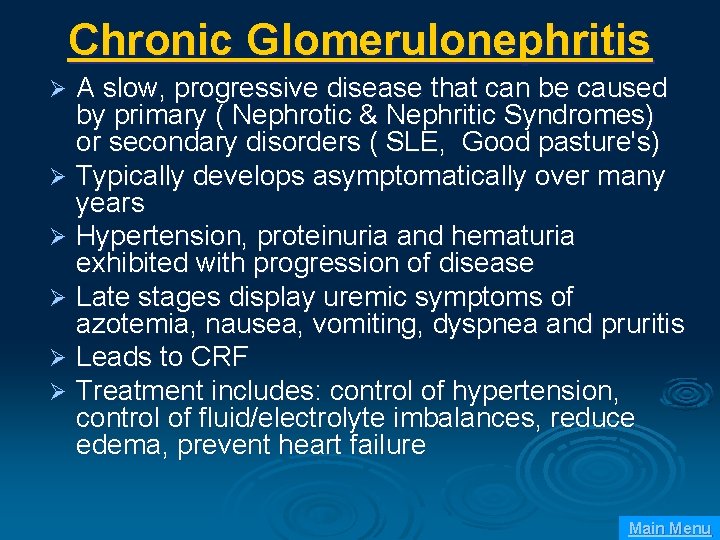 Chronic Glomerulonephritis

➢ A slow, progressive disease that can be caused by primary ( Nephrotic & Nephritic Syndromes) or secondary disorders ( SLE,  Good pasture's)
➢ Typically develops asymptomatically over many years
➢ Hypertension, proteinuria and hematuria exhibited with progression of disease
➢ Late stages display uremic symptoms of azotemia, nausea, vomiting, dyspnea and pruritis
➢ Leads to CRF
➢ Treatment includes: control of hypertension, control of fluid/electrolyte imbalances, reduce edema, prevent heart failure

Main Menu